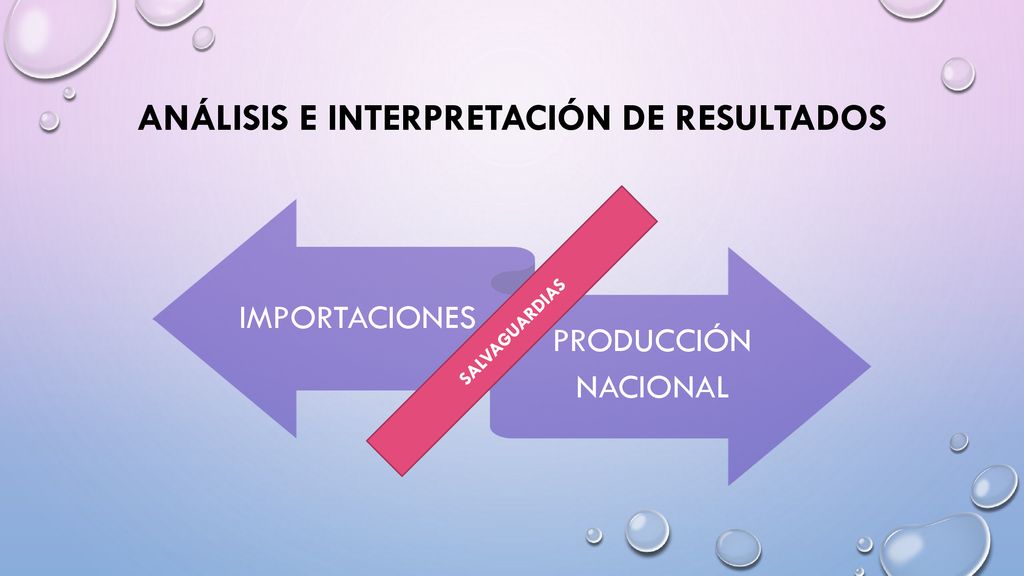 ANÁLISIS E INTERPRETACIÓN DE RESULTADOS

IMPORTACIONES

SALVAGUARDIAS

PRODUCCIÓN NACIONAL